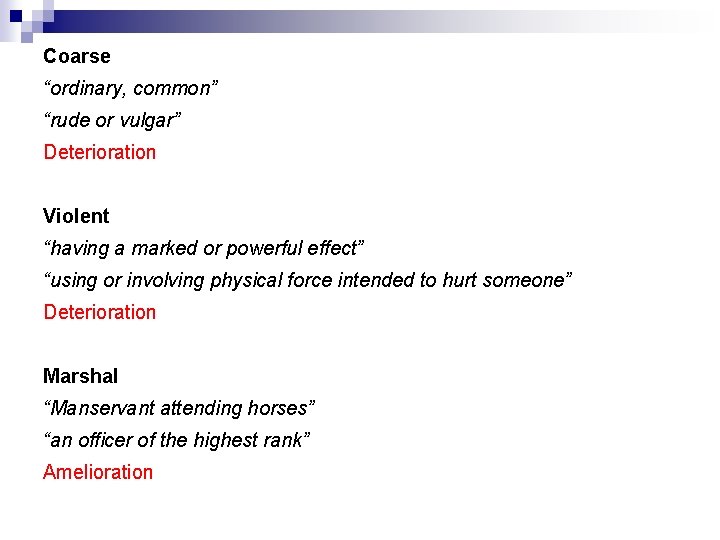 Coarse
“ordinary, common”
“rude or vulgar”
Deterioration

Violent
“having a marked or powerful effect”
“using or involving physical force intended to hurt someone”
Deterioration

Marshal
“Manservant attending horses”
“an officer of the highest rank”
Amelioration